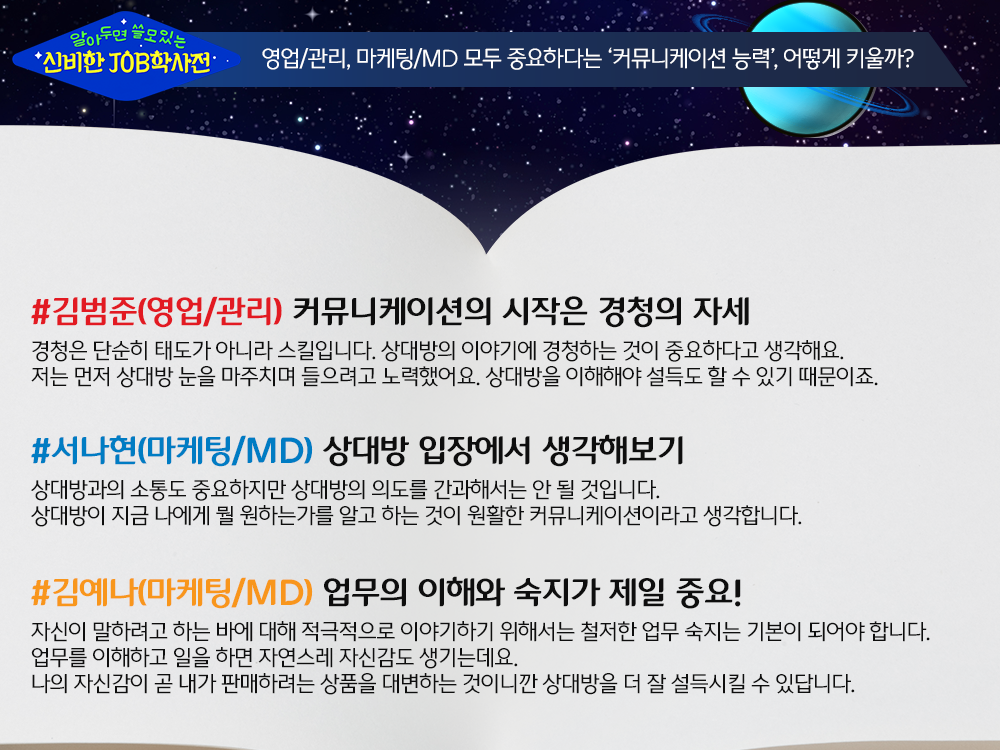 알아두면 쓸모있는 신비한 JOB학사전

영업/관리, 마케팅/MD 모두 중요하다는 '커뮤니케이션 능력', 어떻게 키울까?

#김범준(영업/관리) 커뮤니케이션의 시작은 경청의 자세

경청은 단순히 태도가 아니라 스킬입니다. 상대방의 이야기에 경청하는 것이 중요하다고 생각해요. 저는 먼저 상대방 눈을 마주치며 들으려고 노력했어요. 상대방을 이해해야 설득도 할 수 있기 때문이죠.

#서나현(마케팅/MD) 상대방 입장에서 생각해보기

상대방과의 소통도 중요하지만 상대방의 의도를 간과해서는 안 될 것입니다. 상대방이 지금 나에게 뭘 원하는가를 알고 하는 것이 원활한 커뮤니케이션이라고 생각합니다.

#김예나(마케팅/MD) 업무의 이해와 숙지가 제일 중요!

자신이 말하려고 하는 바에 대해 적극적으로 이야기하기 위해서는 철저한 업무 숙지는 기본이 되어야 합니다. 업무를 이해하고 일을 하면 자연스레 자신감도 생기는데요. 나의 자신감이 곧 내가 판매하려는 상품을 대변하는 것이니깐 상대방을 더 잘 설득시킬 수 있답니다.